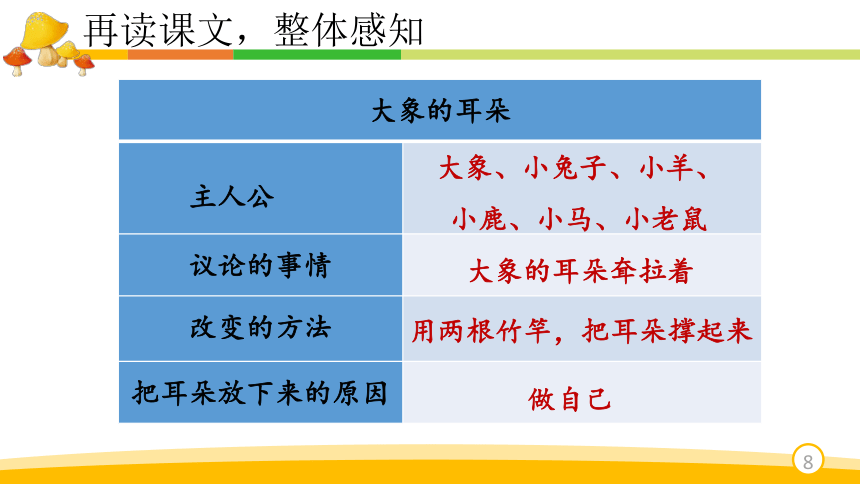 再读课文，整体感知

| 大象的耳朵 | |
|---|---|
| 主人公 | 大象、小兔子、小羊、小鹿、小马、小老鼠 |
| 议论的事情 | 大象的耳朵耷拉着 |
| 改变的方法 | 用两根竹竿，把耳朵撑起来 |
| 把耳朵放下来的原因 | 做自己 |

8